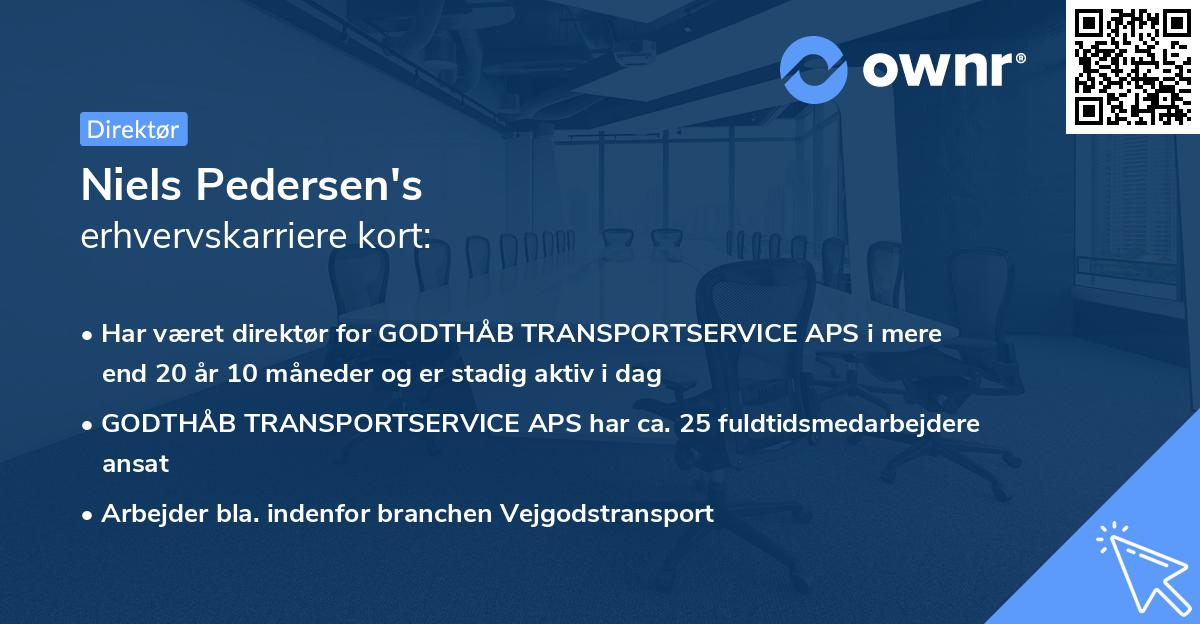 ownr®

Direktør

Niels Pedersen's
erhvervskarriere kort:

• Har været direktør for GODTHÅB TRANSPORTSERVICE APS i mere end 20 år 10 måneder og er stadig aktiv i dag

• GODTHÅB TRANSPORTSERVICE APS har ca. 25 fuldtidsmedarbejdere ansat

• Arbejder bla. indenfor branchen Vejgodstransport